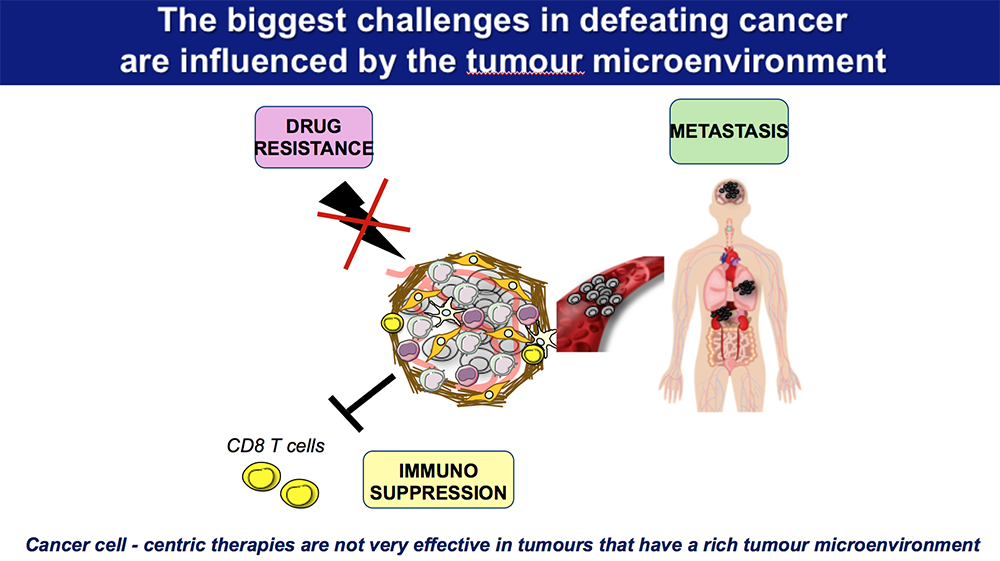 The biggest challenges in defeating cancer are influenced by the tumour microenvironment

DRUG RESISTANCE

METASTASIS

CD8 T cells

IMMUNO SUPPRESSION

Cancer cell - centric therapies are not very effective in tumours that have a rich tumour microenvironment